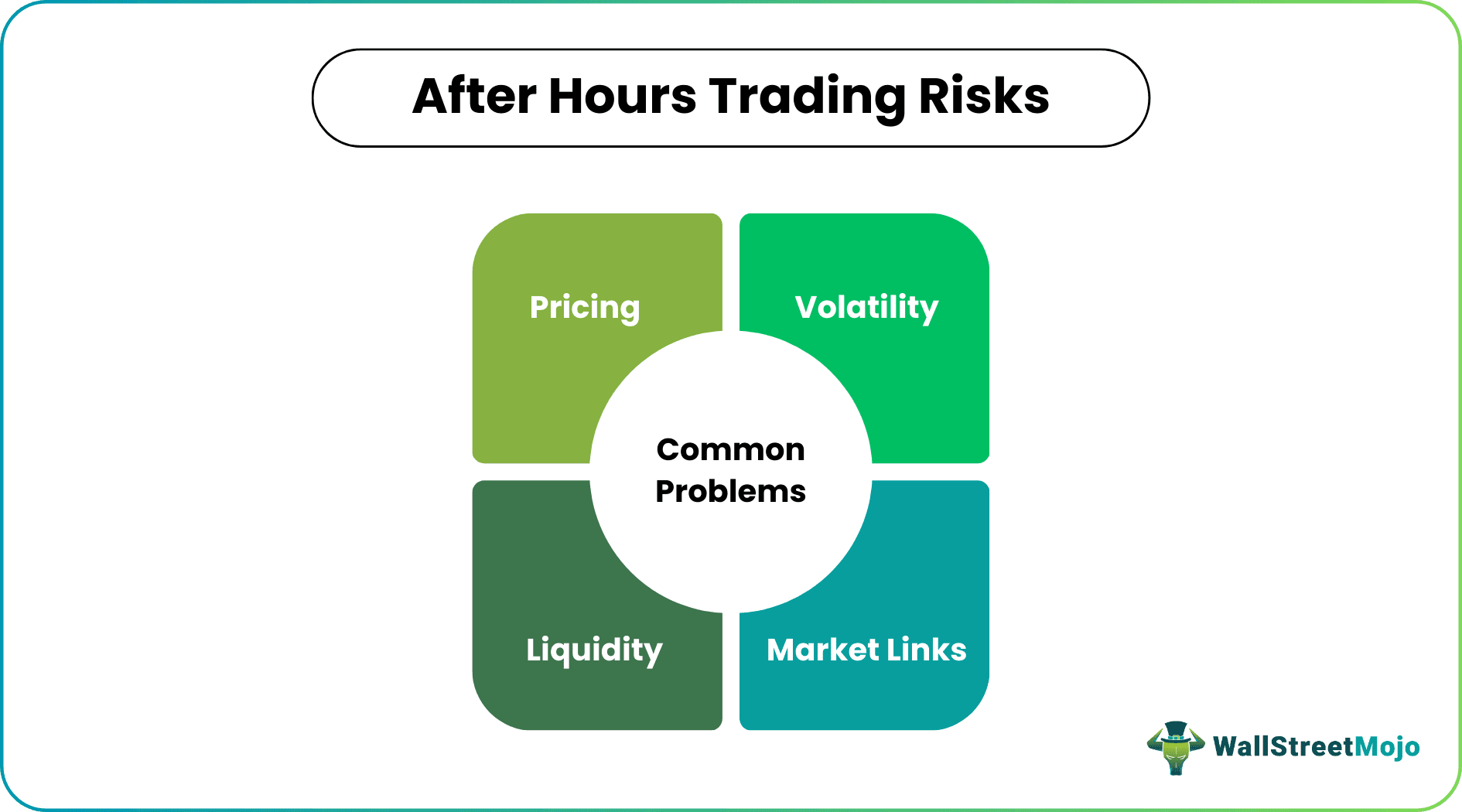 After Hours Trading Risks

Pricing

Volatility

Common Problems

Liquidity

Market Links

WallStreetMojo